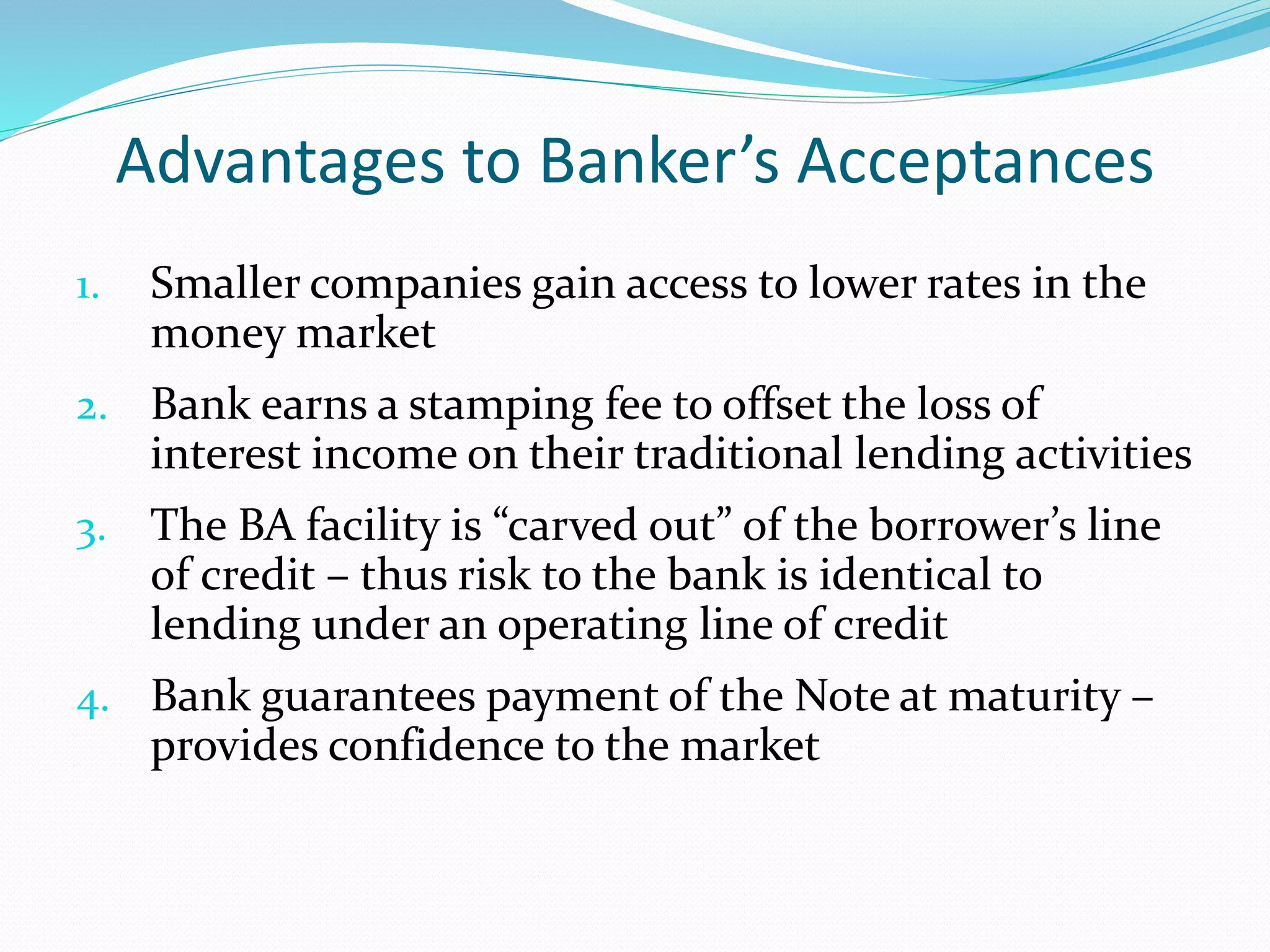 Advantages to Banker’s Acceptances

1. Smaller companies gain access to lower rates in the money market

2. Bank earns a stamping fee to offset the loss of interest income on their traditional lending activities

3. The BA facility is “carved out” of the borrower’s line of credit – thus risk to the bank is identical to lending under an operating line of credit

4. Bank guarantees payment of the Note at maturity – provides confidence to the market